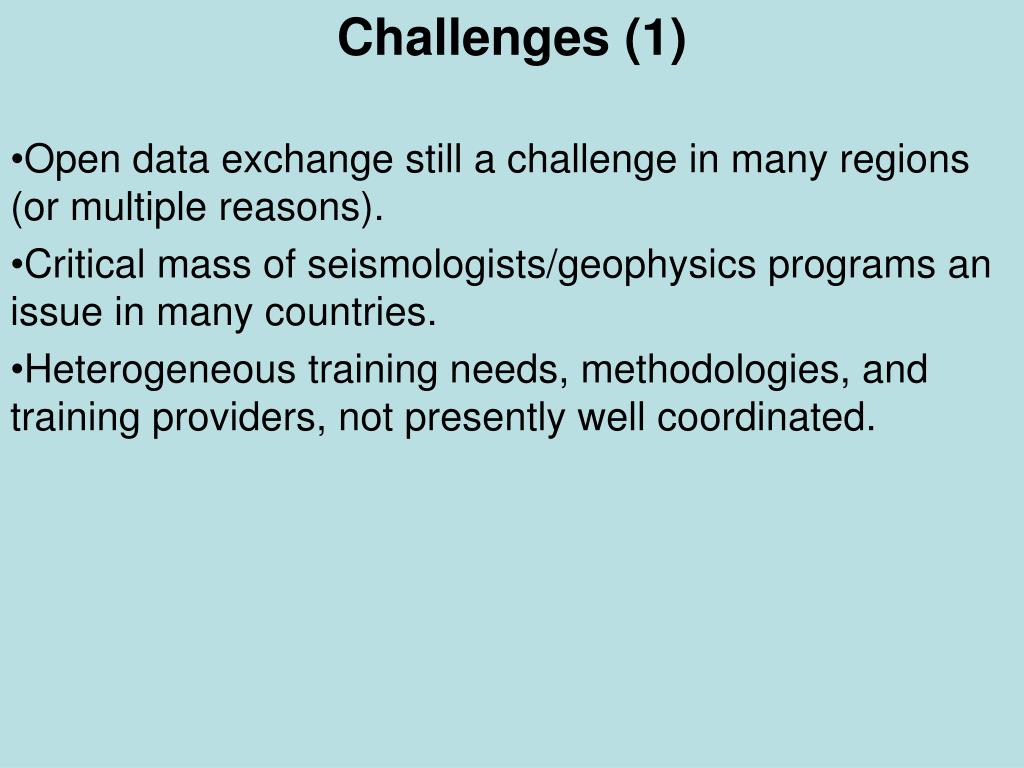 Challenges (1)

•Open data exchange still a challenge in many regions (or multiple reasons).

•Critical mass of seismologists/geophysics programs an issue in many countries.

•Heterogeneous training needs, methodologies, and training providers, not presently well coordinated.